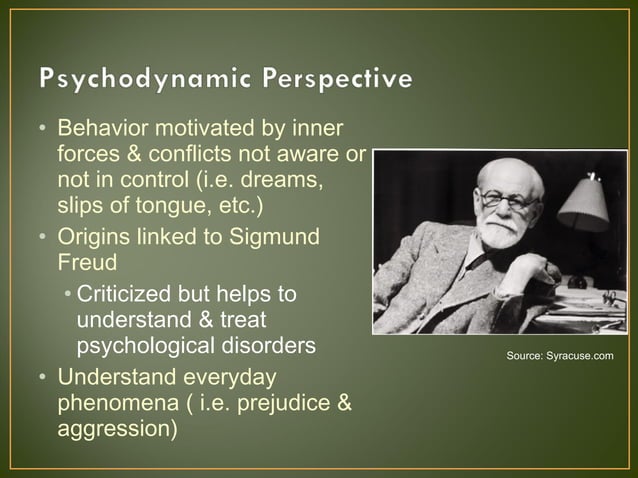 Psychodynamic Perspective

• Behavior motivated by inner forces & conflicts not aware or not in control (i.e. dreams, slips of tongue, etc.)
• Origins linked to Sigmund Freud
  • Criticized but helps to understand & treat psychological disorders
• Understand everyday phenomena ( i.e. prejudice & aggression)

Source: Syracuse.com